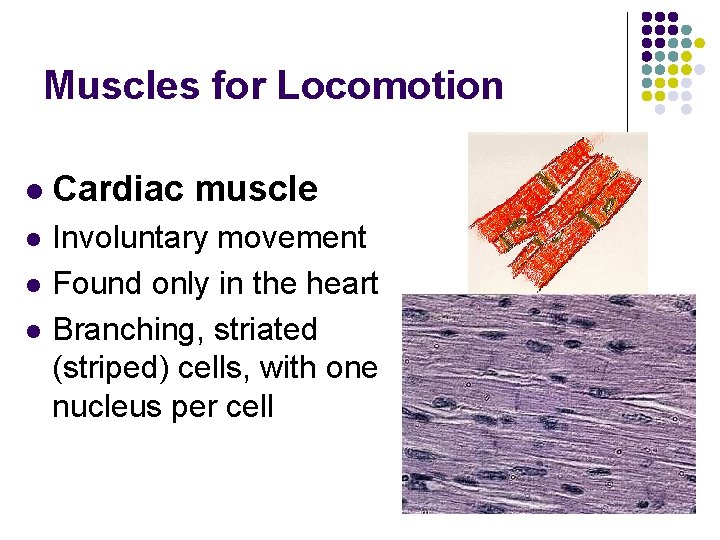 Muscles for Locomotion

• Cardiac muscle
• Involuntary movement
• Found only in the heart
• Branching, striated (striped) cells, with one nucleus per cell